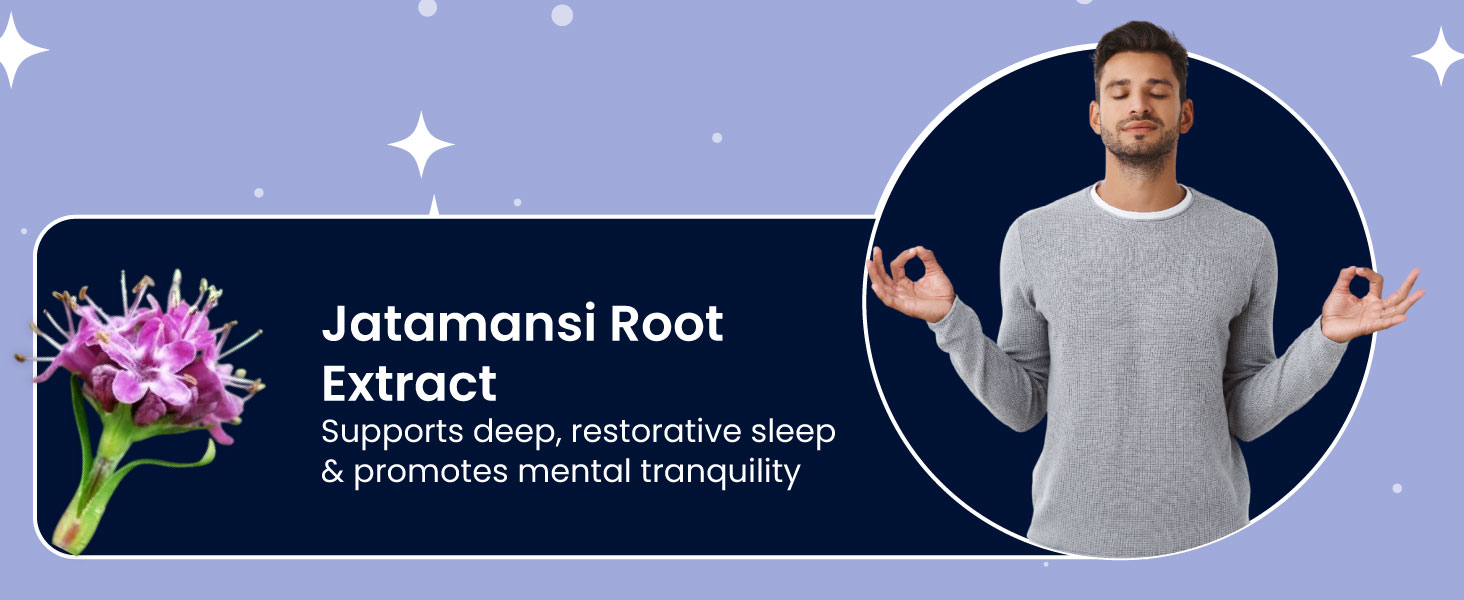 Jatamansi Root Extract

Supports deep, restorative sleep & promotes mental tranquility